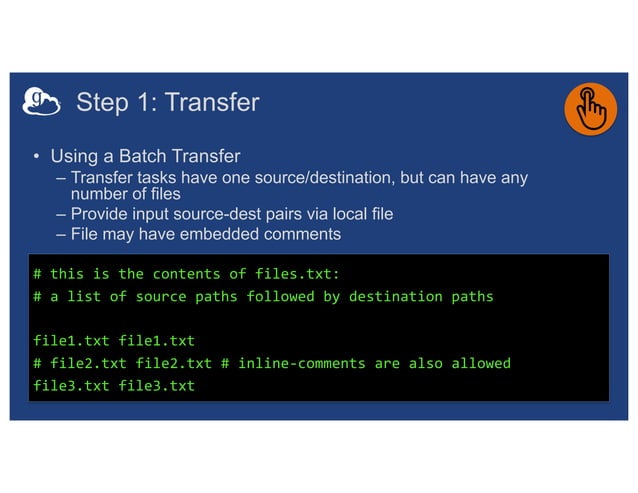 Step 1: Transfer

• Using a Batch Transfer
– Transfer tasks have one source/destination, but can have any number of files
– Provide input source-dest pairs via local file
– File may have embedded comments

# this is the contents of files.txt:
# a list of source paths followed by destination paths

file1.txt file1.txt
# file2.txt file2.txt # inline-comments are also allowed
file3.txt file3.txt